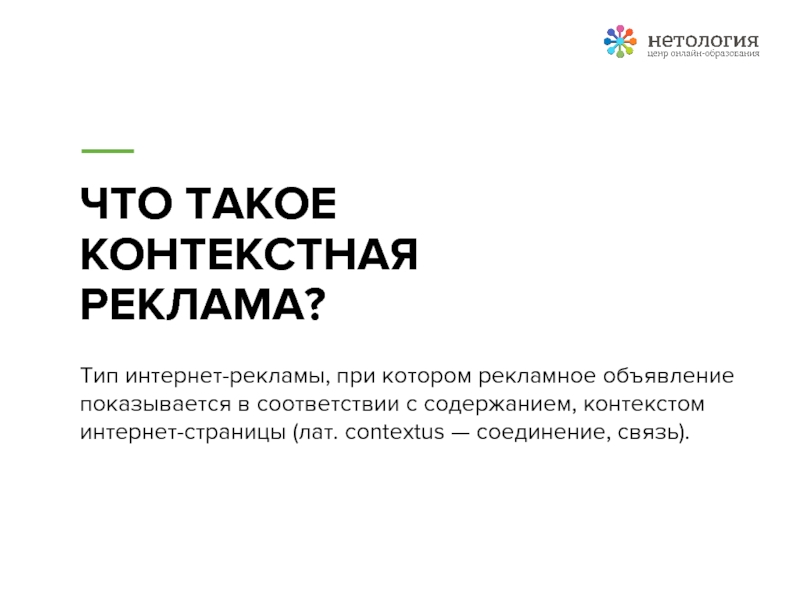 нетология
центр онлайн-образования

ЧТО ТАКОЕ КОНТЕКСТНАЯ РЕКЛАМА?

Тип интернет-рекламы, при котором рекламное объявление показывается в соответствии с содержанием, контекстом интернет-страницы (лат. contextus — соединение, связь).